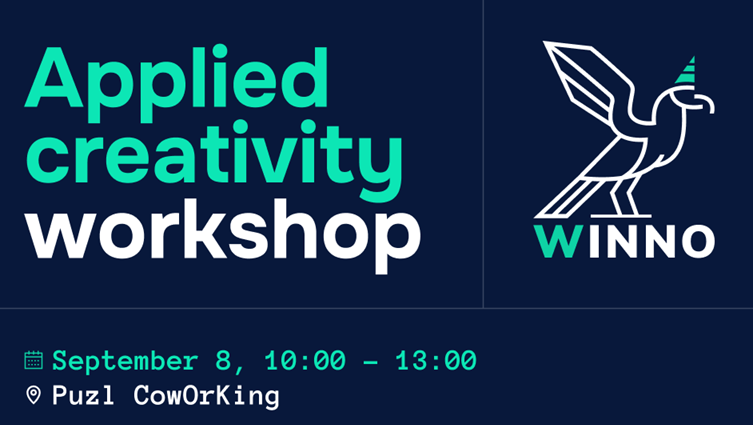 Applied creativity workshop

WINNO

September 8, 10:00 – 13:00
Puzl CowOrKing